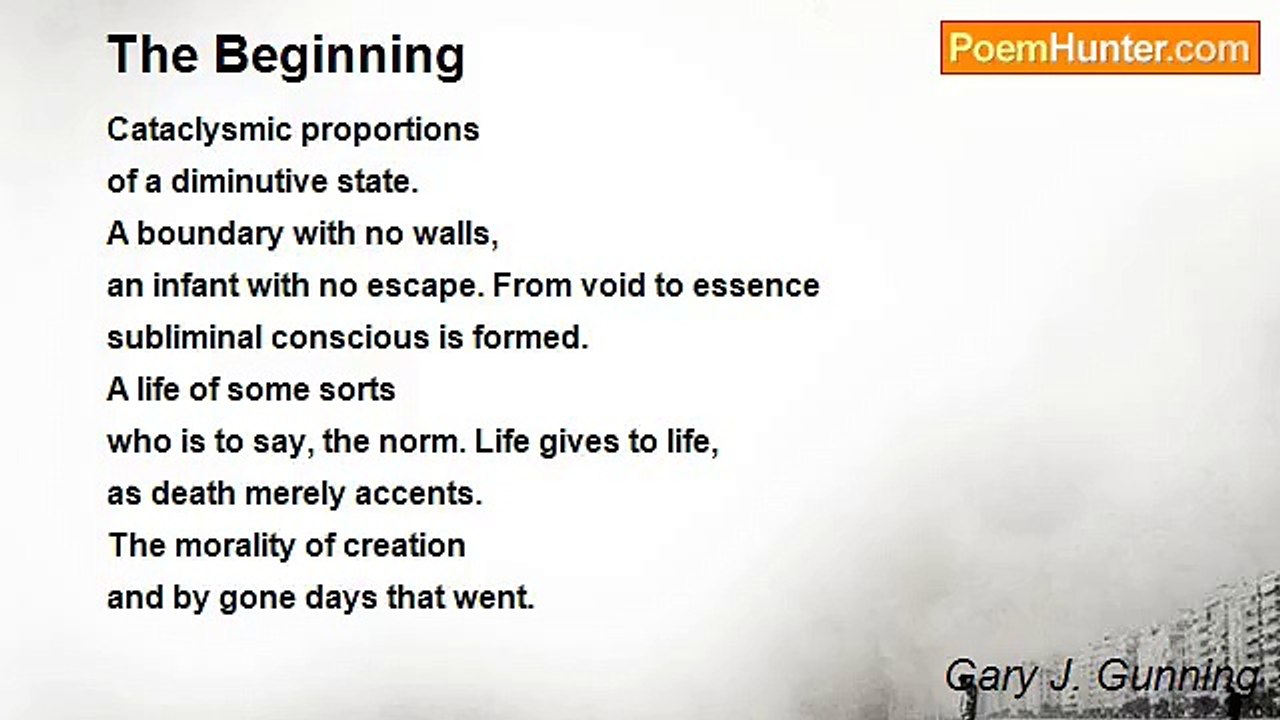 The Beginning

PoemHunter.com

Cataclysmic proportions
of a diminutive state.
A boundary with no walls,
an infant with no escape. From void to essence
subliminal conscious is formed.
A life of some sorts
who is to say, the norm. Life gives to life,
as death merely accents.
The morality of creation
and by gone days that went.

Gary J. Gunning